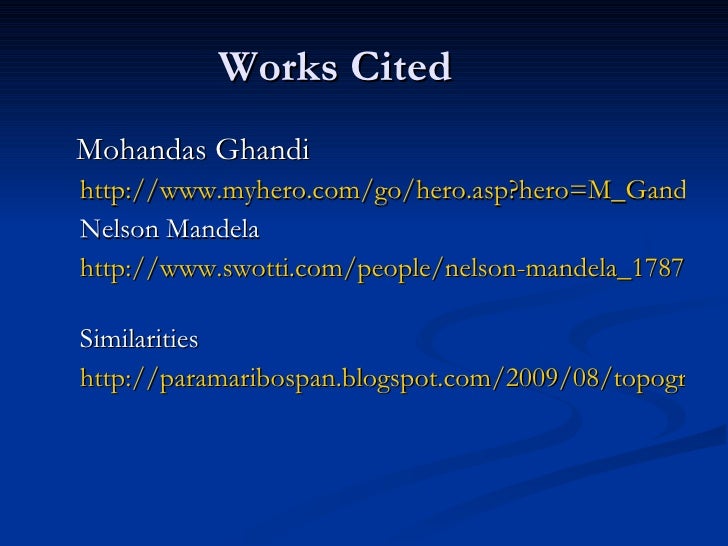 Works Cited

Mohandas Ghandi

http://www.myhero.com/go/hero.asp?hero=M_Gand

Nelson Mandela

http://www.swotti.com/people/nelson-mandela_1787

Similarities

http://paramaribospan.blogspot.com/2009/08/topogr